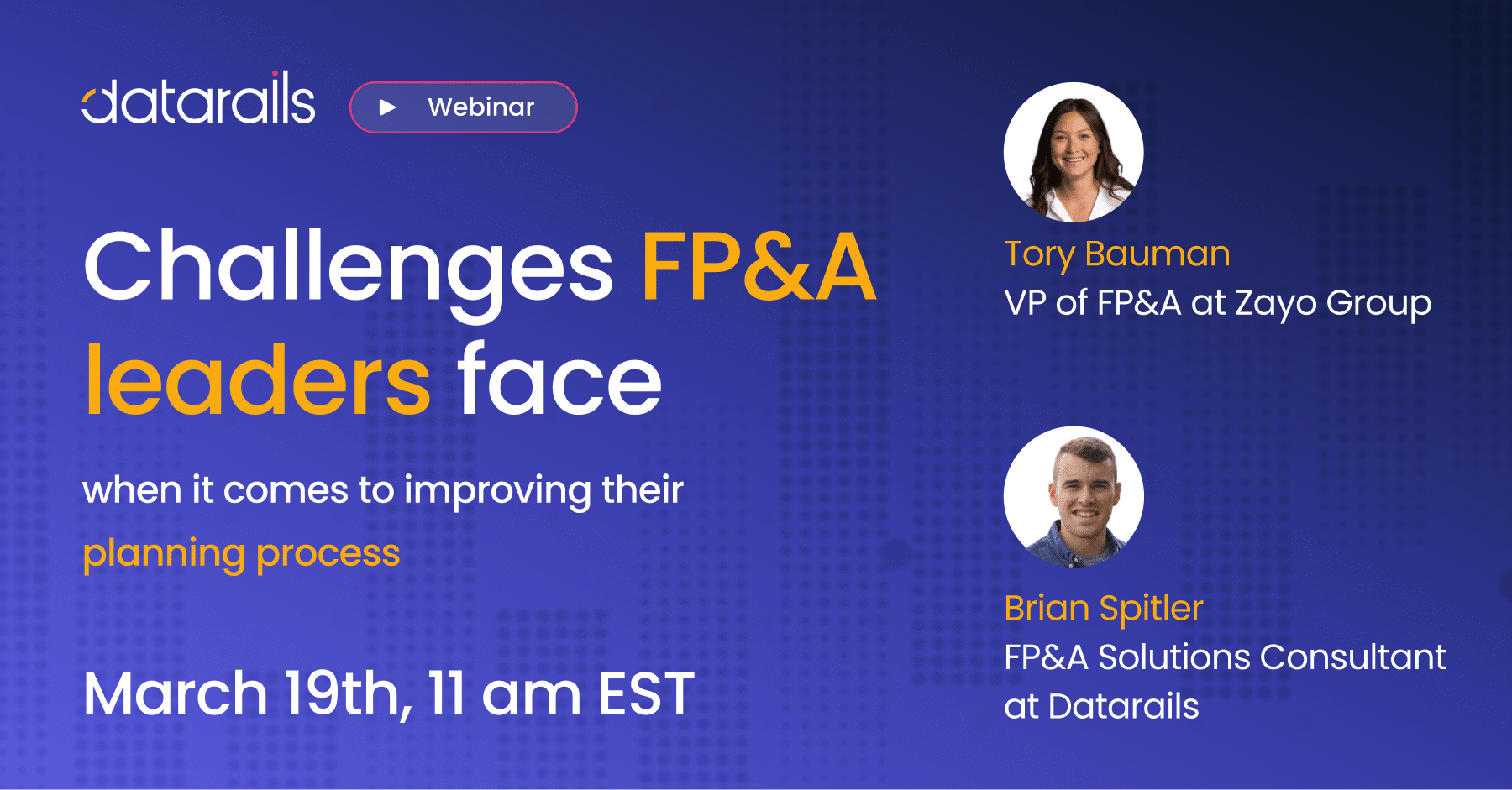 datarails

Webinar

Challenges FP&A leaders face

when it comes to improving their planning process

March 19th, 11 am EST

Tory Bauman
VP of FP&A at Zayo Group

Brian Spitler
FP&A Solutions Consultant at Datarails